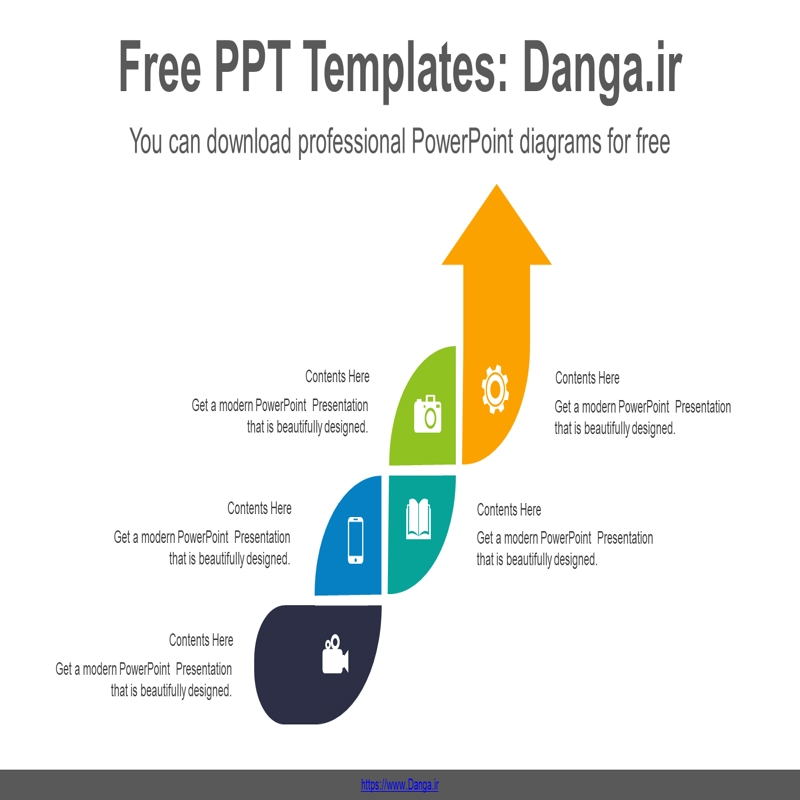 Free PPT Templates: Danga.ir

You can download professional PowerPoint diagrams for free

Contents Here

Get a modern PowerPoint Presentation that is beautifully designed.

Contents Here

Get a modern PowerPoint Presentation that is beautifully designed.

Contents Here

Get a modern PowerPoint Presentation that is beautifully designed.

Contents Here

Get a modern PowerPoint Presentation that is beautifully designed.

Contents Here

Get a modern PowerPoint Presentation that is beautifully designed.

https://www.Danga.ir